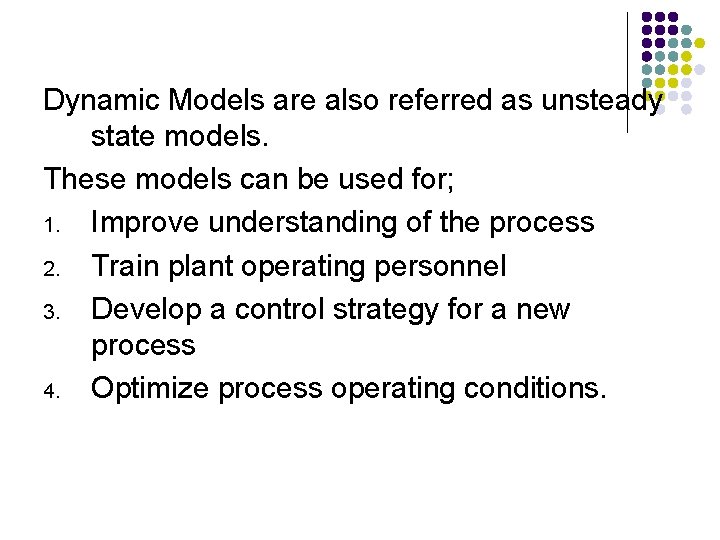 Dynamic Models are also referred as unsteady state models.

These models can be used for;

1. Improve understanding of the process
2. Train plant operating personnel
3. Develop a control strategy for a new process
4. Optimize process operating conditions.